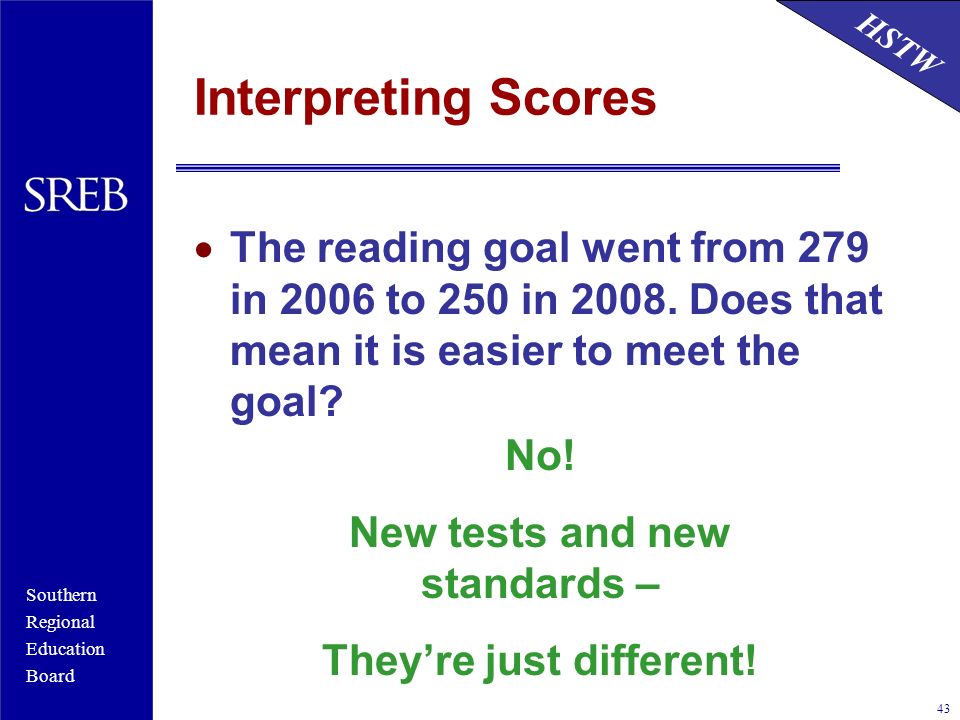 HSTW

Interpreting Scores

SREB

• The reading goal went from 279 in 2006 to 250 in 2008. Does that mean it is easier to meet the goal?

No!

New tests and new standards –

They're just different!

Southern
Regional
Education
Board

43